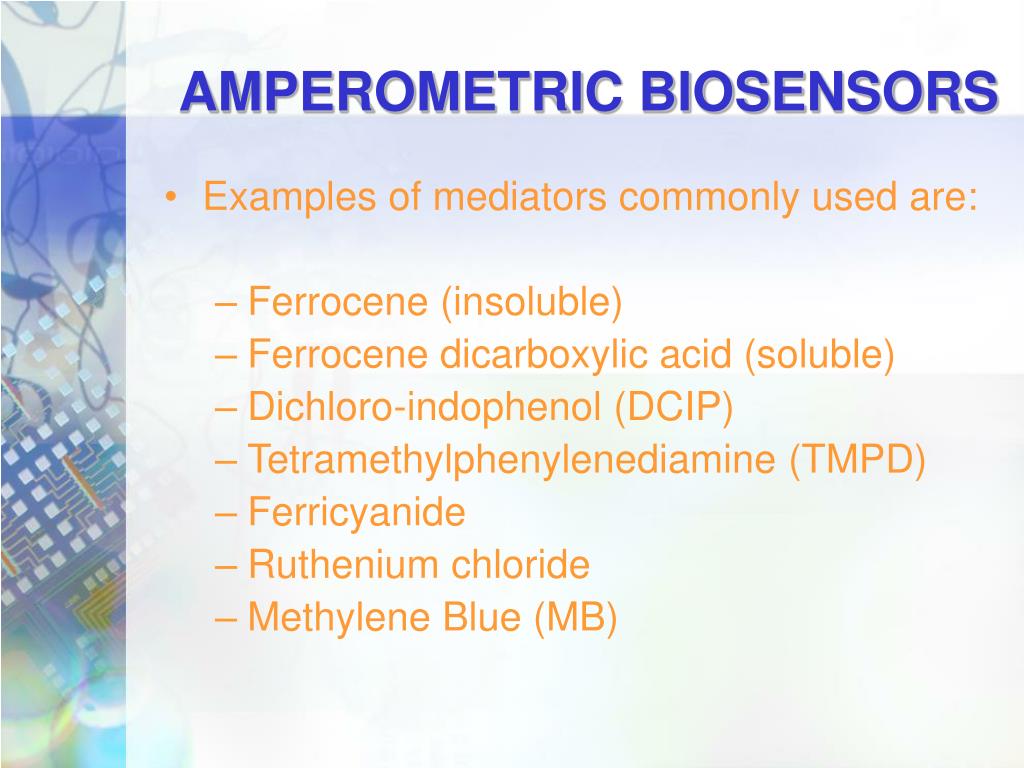 AMPEROMETRIC BIOSENSORS

• Examples of mediators commonly used are:

– Ferrocene (insoluble)
– Ferrocene dicarboxylic acid (soluble)
– Dichloro-indophenol (DCIP)
– Tetramethylphenylenediamine (TMPD)
– Ferricyanide
– Ruthenium chloride
– Methylene Blue (MB)